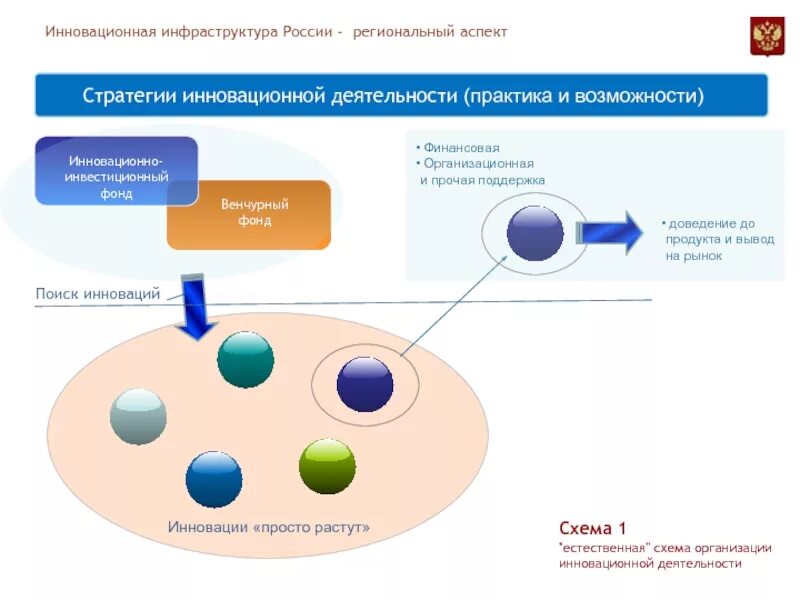 Инновационная инфраструктура России - региональный аспект

Стратегии инновационной деятельности (практика и возможности)

Инновационно-инвестиционный фонд

Венчурный фонд

• Финансовая
• Организационная и прочая поддержка

• доведение до продукта и вывод на рынок

Поиск инноваций

Инновации «просто растут»

Схема 1
"естественная" схема организации инновационной деятельности